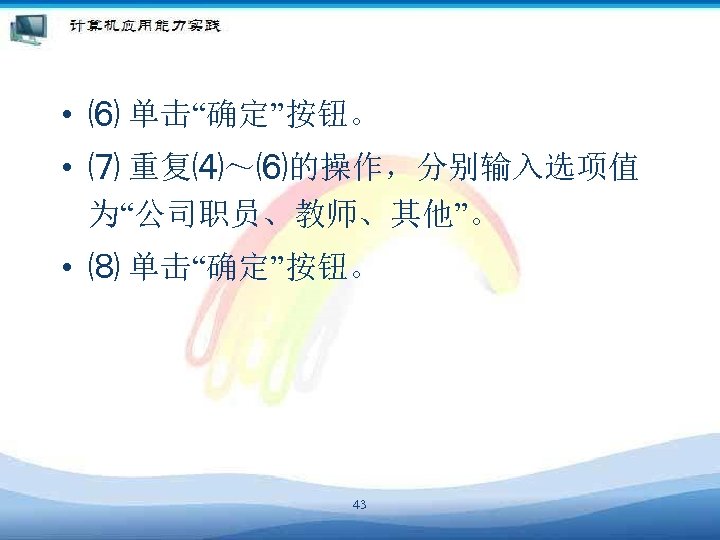 计算机应用能力实践

• ⑹ 单击“确定”按钮。
• ⑺ 重复⑷～⑹的操作，分别输入选项值为“公司职员、教师、其他”。
• ⑻ 单击“确定”按钮。

43